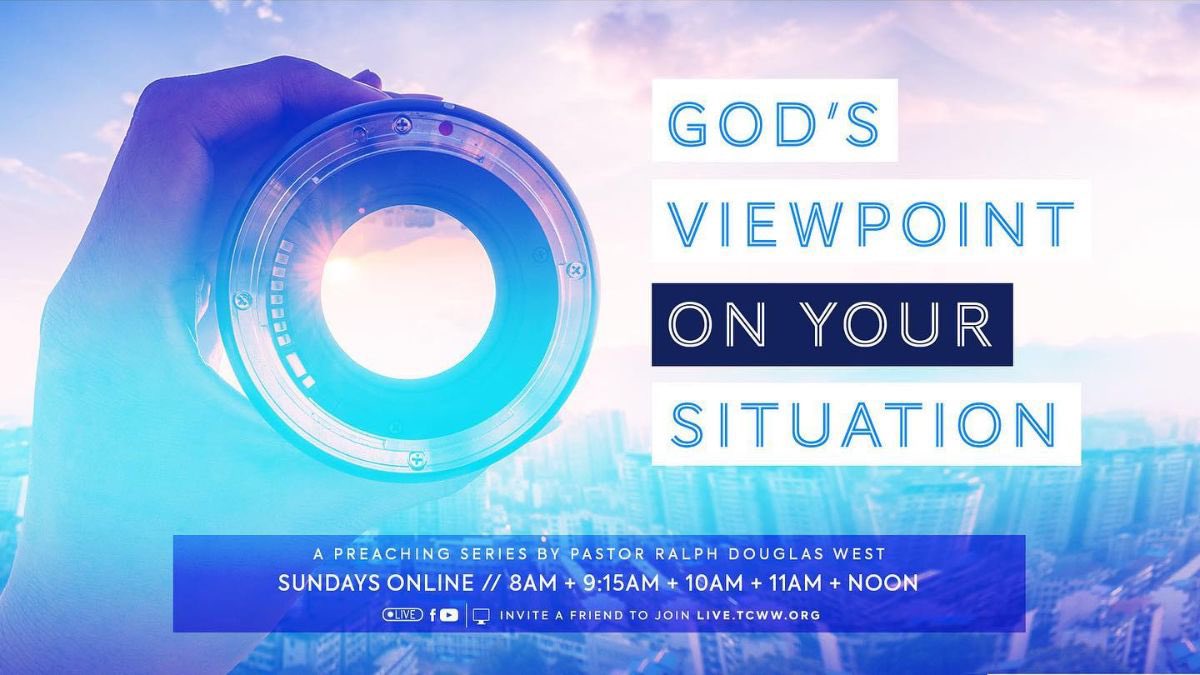 GOD'S VIEWPOINT ON YOUR SITUATION

A PREACHING SERIES BY PASTOR RALPH DOUGLAS WEST
SUNDAYS ONLINE // 8AM + 9:15AM + 10AM + 11AM + NOON
LIVE INVITE A FRIEND TO JOIN LIVE.TCWW.ORG